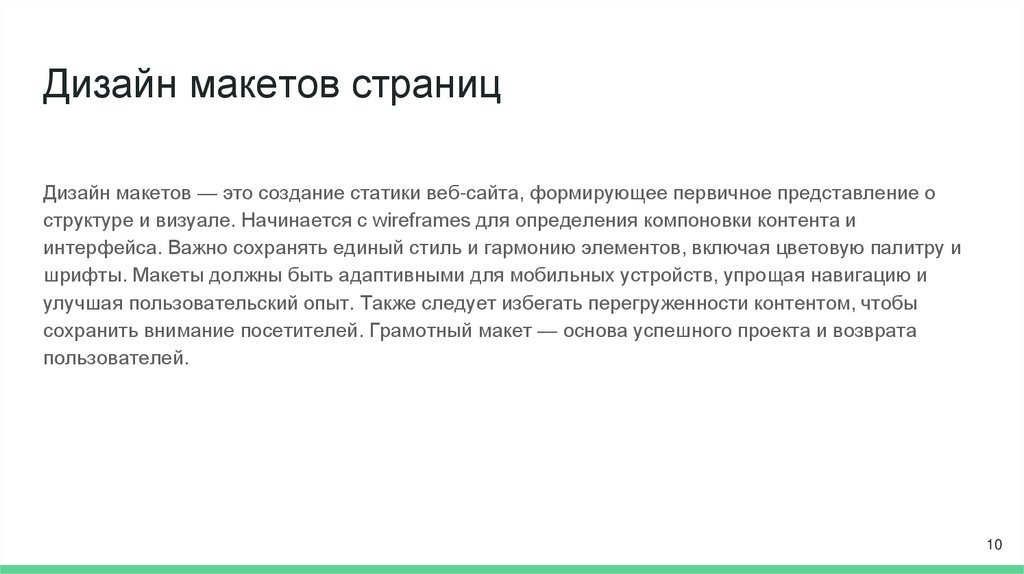 Дизайн макетов страниц

Дизайн макетов — это создание статики веб-сайта, формирующее первичное представление о структуре и визуале. Начинается с wireframes для определения компоновки контента и интерфейса. Важно сохранять единый стиль и гармонию элементов, включая цветовую палитру и шрифты. Макеты должны быть адаптивными для мобильных устройств, упрощая навигацию и улучшая пользовательский опыт. Также следует избегать перегруженности контентом, чтобы сохранить внимание посетителей. Грамотный макет — основа успешного проекта и возврата пользователей.

10